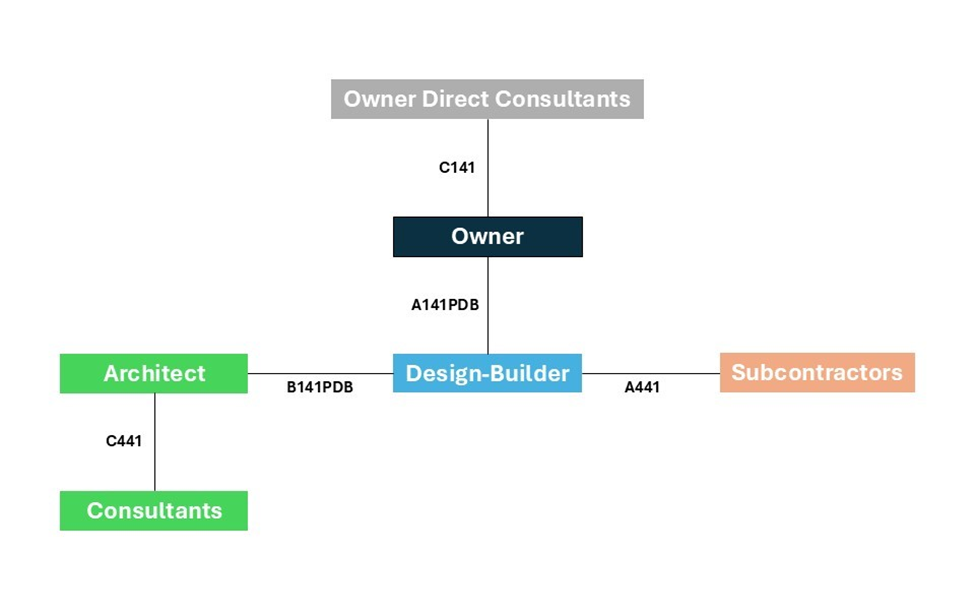 Owner Direct Consultants

C141

Owner

A141PDB

Architect

B141PDB

Design-Builder

A441

Subcontractors

C441

Consultants